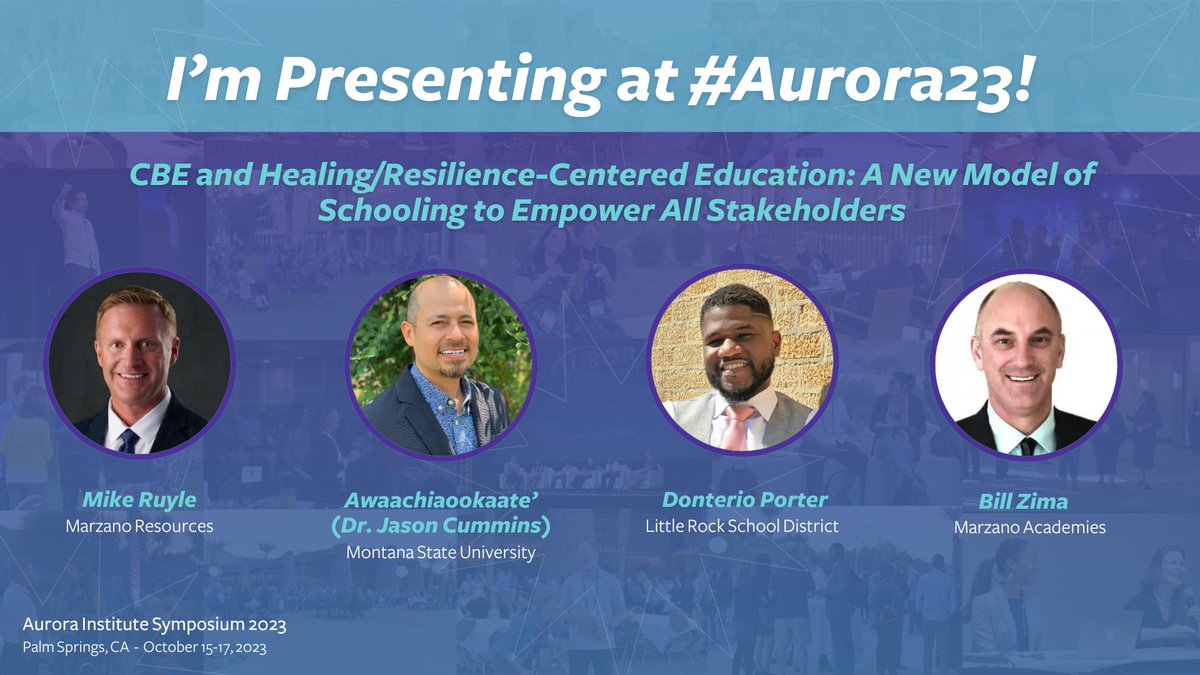 I'm Presenting at #Aurora23!

CBE and Healing/Resilience-Centered Education: A New Model of Schooling to Empower All Stakeholders

Mike Ruyle
Marzano Resources

Awaachiaookaate'
(Dr. Jason Cummins)
Montana State University

Donterio Porter
Little Rock School District

Bill Zima
Marzano Academies

Aurora Institute Symposium 2023
Palm Springs, CA - October 15-17, 2023